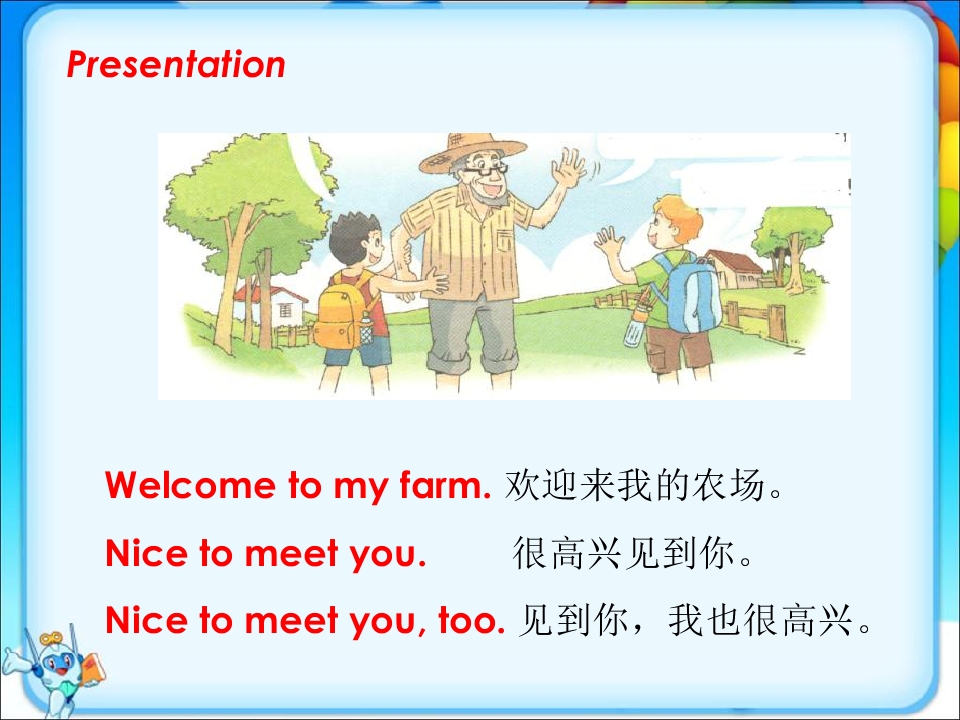 Presentation

Welcome to my farm. 欢迎来我的农场。

Nice to meet you. 很高兴见到你。

Nice to meet you, too. 见到你，我也很高兴。